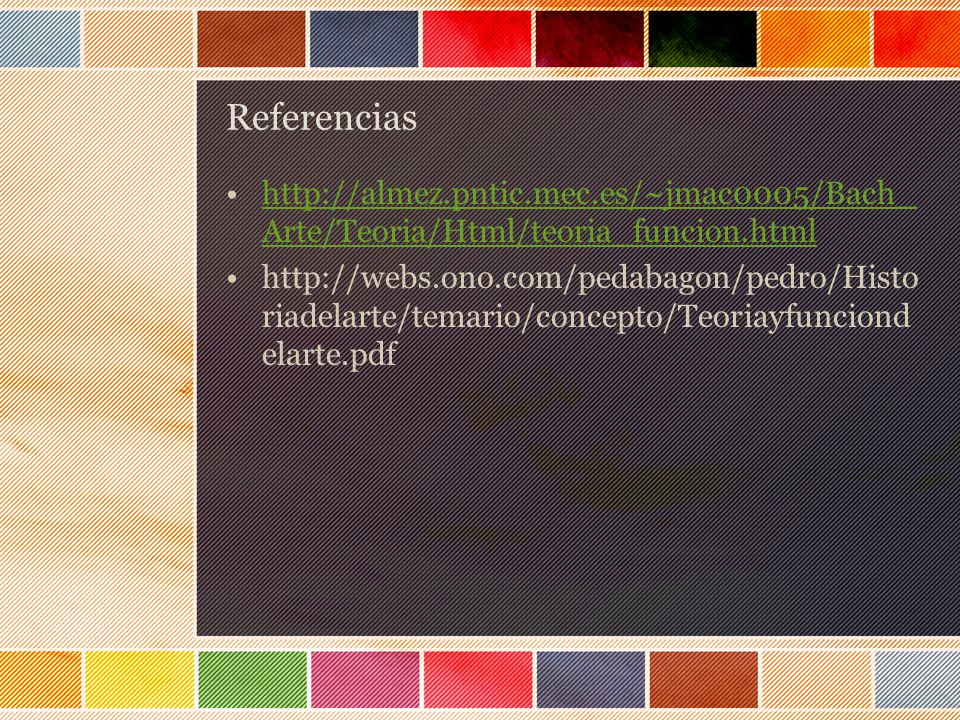 Referencias

• http://almez.pntic.mec.es/~jmac0005/Bach_Arte/Teoria/Html/teoria_funcion.html

• http://webs.ono.com/pedabagon/pedro/Historiadelarte/temario/concepto/Teoriayfunciondelarte.pdf